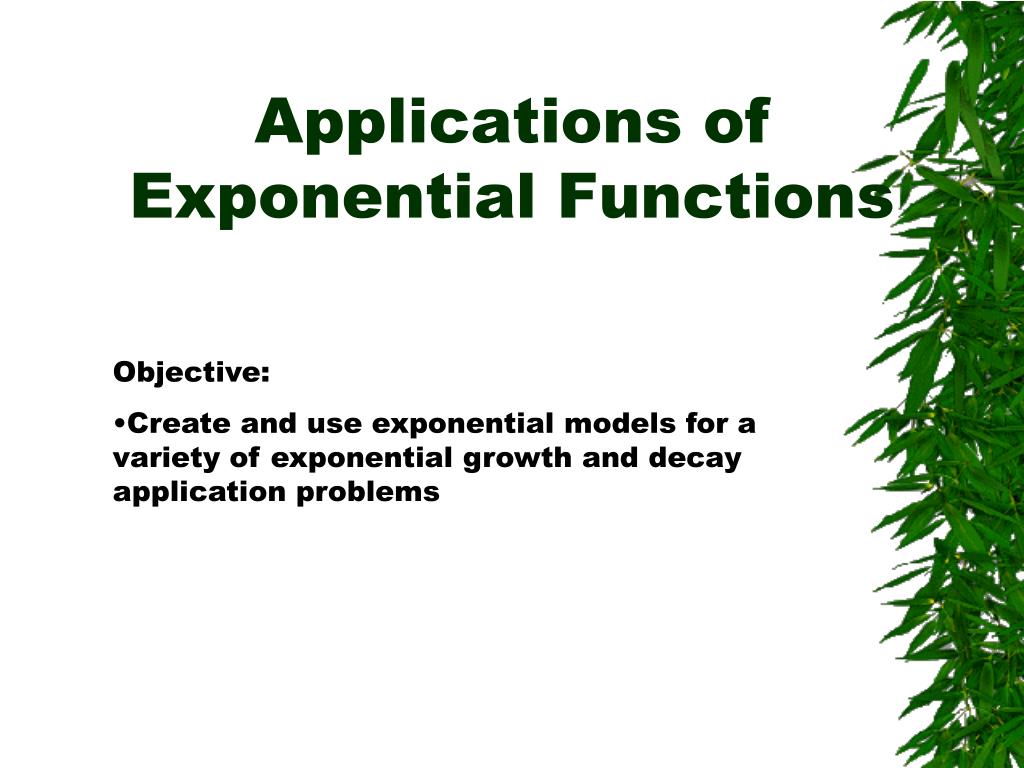 Applications of Exponential Functions

Objective:

•Create and use exponential models for a variety of exponential growth and decay application problems